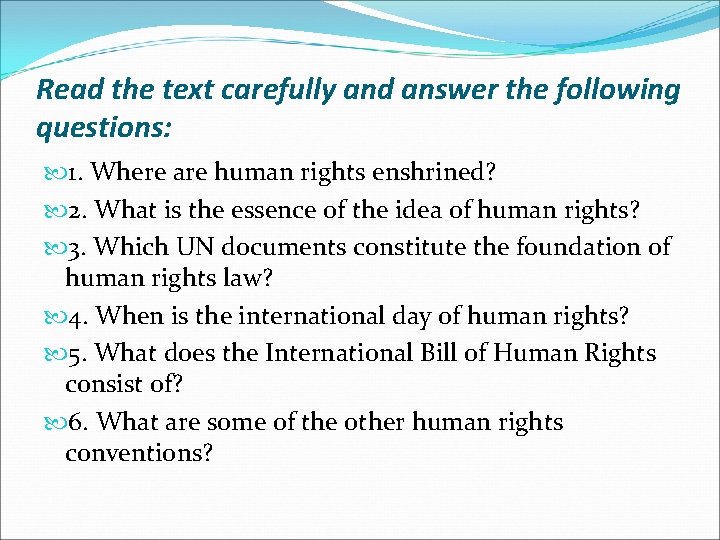 Read the text carefully and answer the following questions:

1. Where are human rights enshrined?

2. What is the essence of the idea of human rights?

3. Which UN documents constitute the foundation of human rights law?

4. When is the international day of human rights?

5. What does the International Bill of Human Rights consist of?

6. What are some of the other human rights conventions?